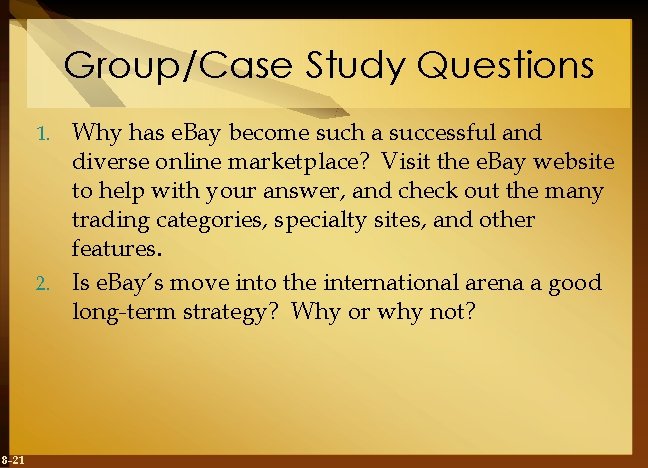 Group/Case Study Questions

1. Why has eBay become such a successful and diverse online marketplace? Visit the eBay website to help with your answer, and check out the many trading categories, specialty sites, and other features.

2. Is eBay's move into the international arena a good long-term strategy? Why or why not?

8-21